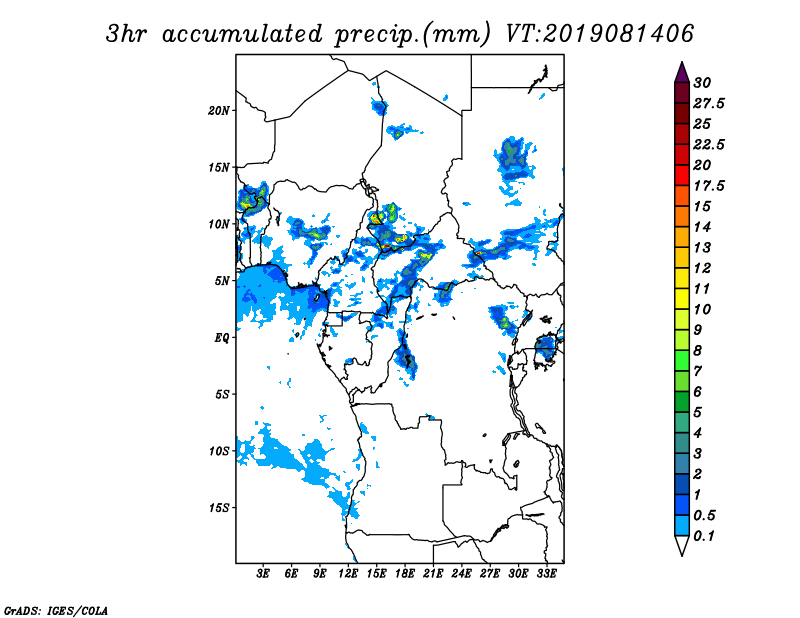 3hr accumulated precip.(mm) VT:2019081406

20N
15N
10N
5N
EQ
5S
10S
15S

3E 6E 9E 12E 15E 18E 21E 24E 27E 30E 33E

30
27.5
25
22.5
20
17.5
15
14
13
12
11
10
9
8
7
6
5
4
3
2
1
0.5
0.1

GrADS: IGES/COLA